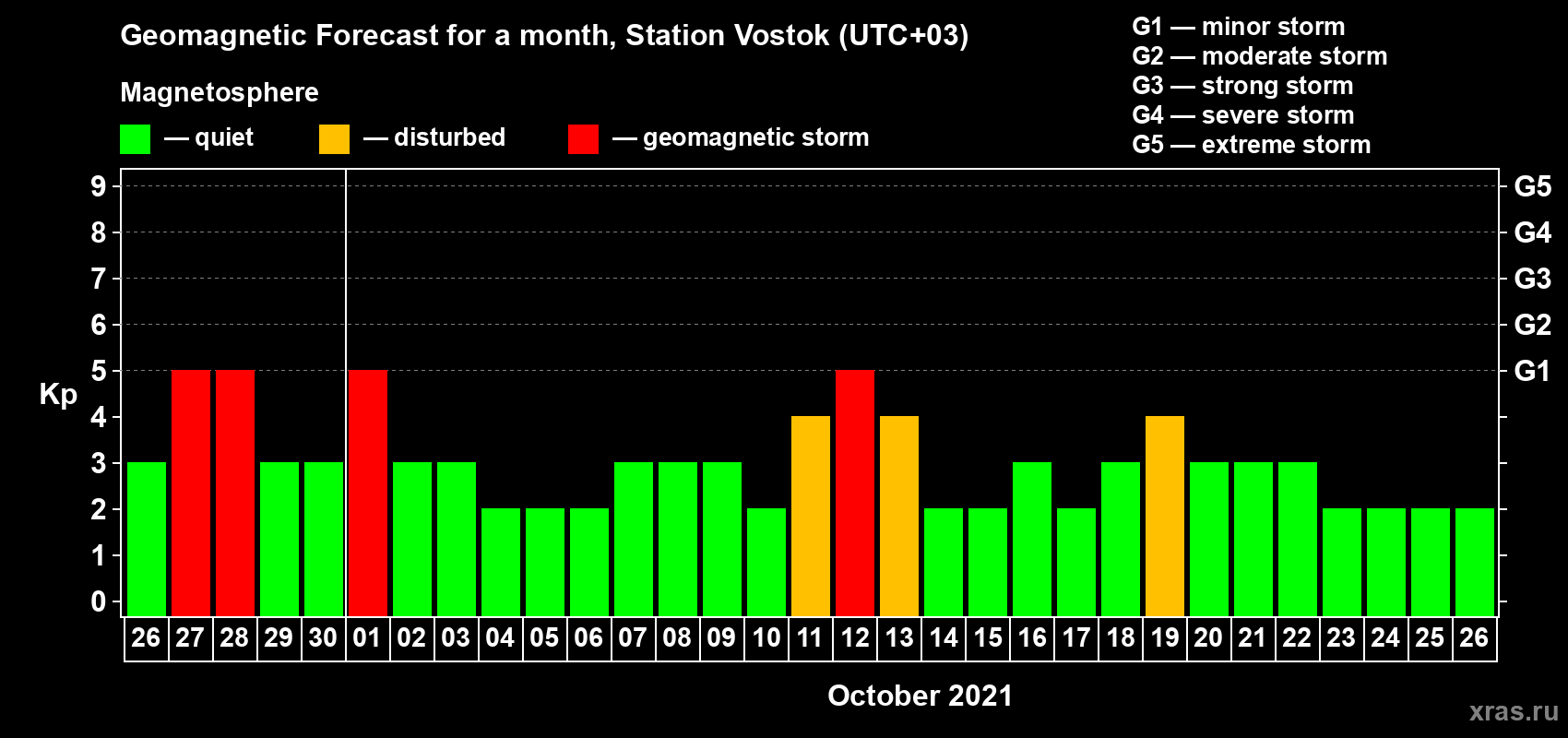 Geomagnetic Forecast for a month, Station Vostok (UTC+03)

Magnetosphere

— quiet — disturbed — geomagnetic storm

G1 — minor storm
G2 — moderate storm
G3 — strong storm
G4 — severe storm
G5 — extreme storm

Kp

9
8
7
6
5
4
3
2
1
0

G5
G4
G3
G2
G1

26 27 28 29 30 01 02 03 04 05 06 07 08 09 10 11 12 13 14 15 16 17 18 19 20 21 22 23 24 25 26

October 2021

xras.ru